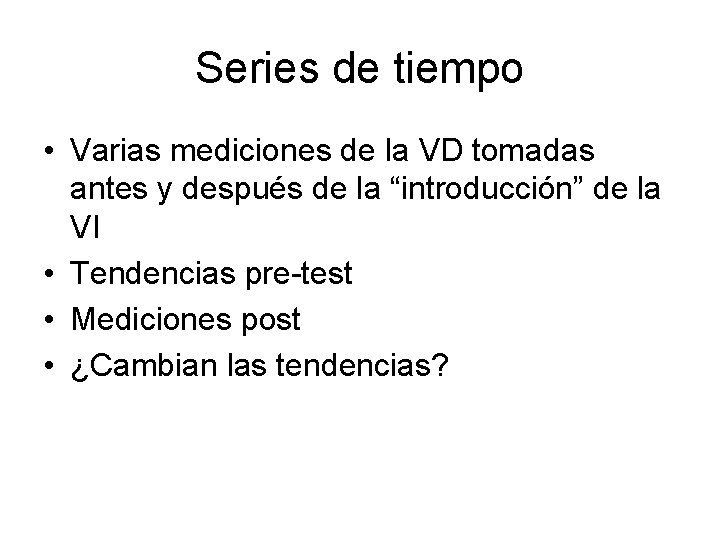 Series de tiempo

• Varias mediciones de la VD tomadas antes y después de la “introducción” de la VI
• Tendencias pre-test
• Mediciones post
• ¿Cambian las tendencias?